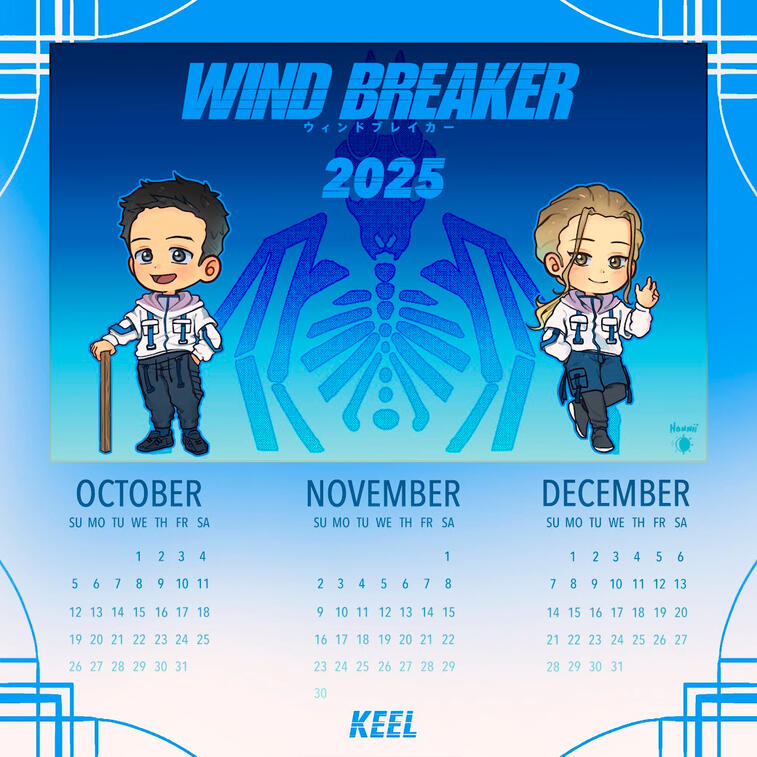 WIND BREAKER
ウィンドブレイカー

2025

Nonnii

OCTOBER

| SU | MO | TU | WE | TH | FR | SA |
|---|---|---|---|---|---|---|
| | | | 1 | 2 | 3 | 4 |
| 5 | 6 | 7 | 8 | 9 | 10 | 11 |
| 12 | 13 | 14 | 15 | 16 | 17 | 18 |
| 19 | 20 | 21 | 22 | 23 | 24 | 25 |
| 26 | 27 | 28 | 29 | 30 | 31 | |

NOVEMBER

| SU | MO | TU | WE | TH | FR | SA |
|---|---|---|---|---|---|---|
| | | | | | | 1 |
| 2 | 3 | 4 | 5 | 6 | 7 | 8 |
| 9 | 10 | 11 | 12 | 13 | 14 | 15 |
| 16 | 17 | 18 | 19 | 20 | 21 | 22 |
| 23 | 24 | 25 | 26 | 27 | 28 | 29 |
| 30 | | | | | | |

DECEMBER

| SU | MO | TU | WE | TH | FR | SA |
|---|---|---|---|---|---|---|
| | 1 | 2 | 3 | 4 | 5 | 6 |
| 7 | 8 | 9 | 10 | 11 | 12 | 13 |
| 14 | 15 | 16 | 17 | 18 | 19 | 20 |
| 21 | 22 | 23 | 24 | 25 | 26 | 27 |
| 28 | 29 | 30 | 31 | | | |

KEEL